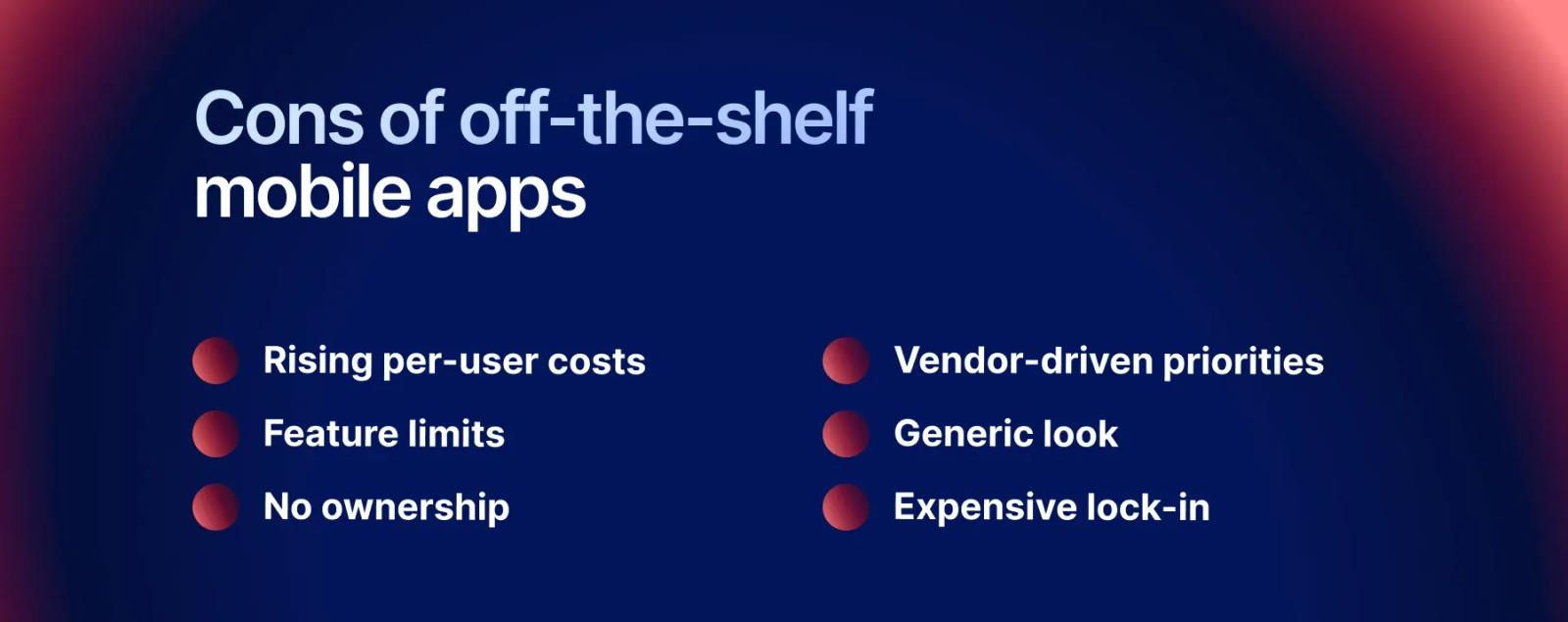 Cons of off-the-shelf mobile apps

Rising per-user costs
Feature limits
No ownership

Vendor-driven priorities
Generic look
Expensive lock-in